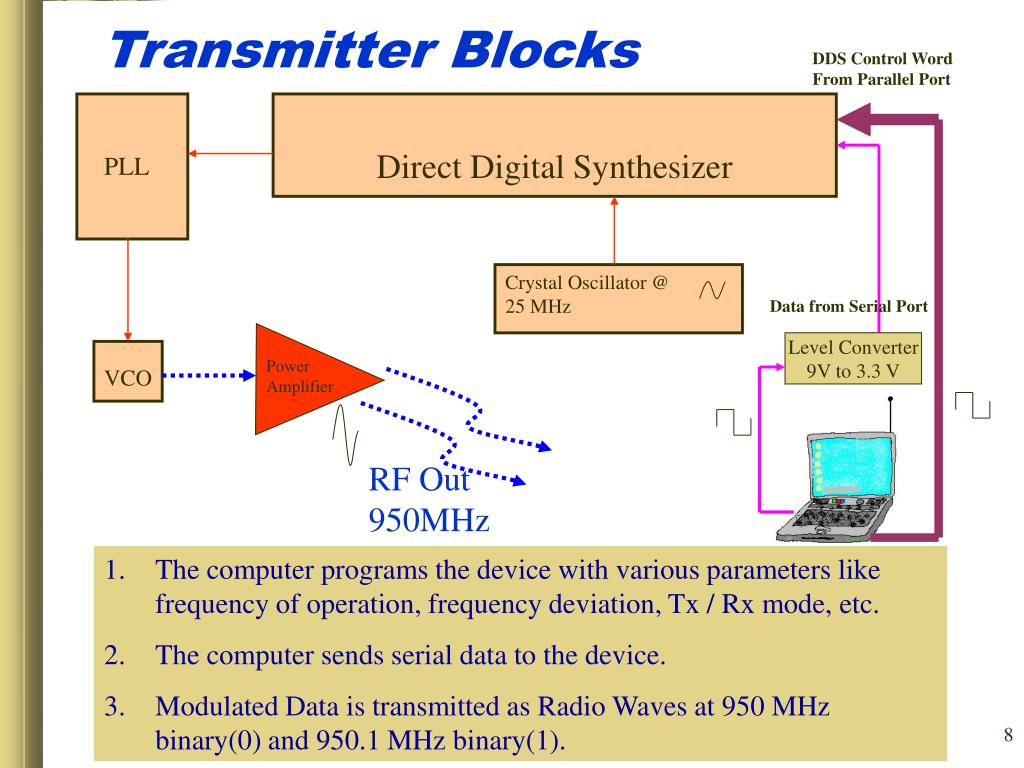 Transmitter Blocks

DDS Control Word
From Parallel Port

PLL

Direct Digital Synthesizer

Crystal Oscillator @ 25 MHz

Data from Serial Port

Level Converter
9V to 3.3 V

VCO

Power Amplifier

RF Out
950MHz

1. The computer programs the device with various parameters like frequency of operation, frequency deviation, Tx / Rx mode, etc.

2. The computer sends serial data to the device.

3. Modulated Data is transmitted as Radio Waves at 950 MHz binary(0) and 950.1 MHz binary(1).

8